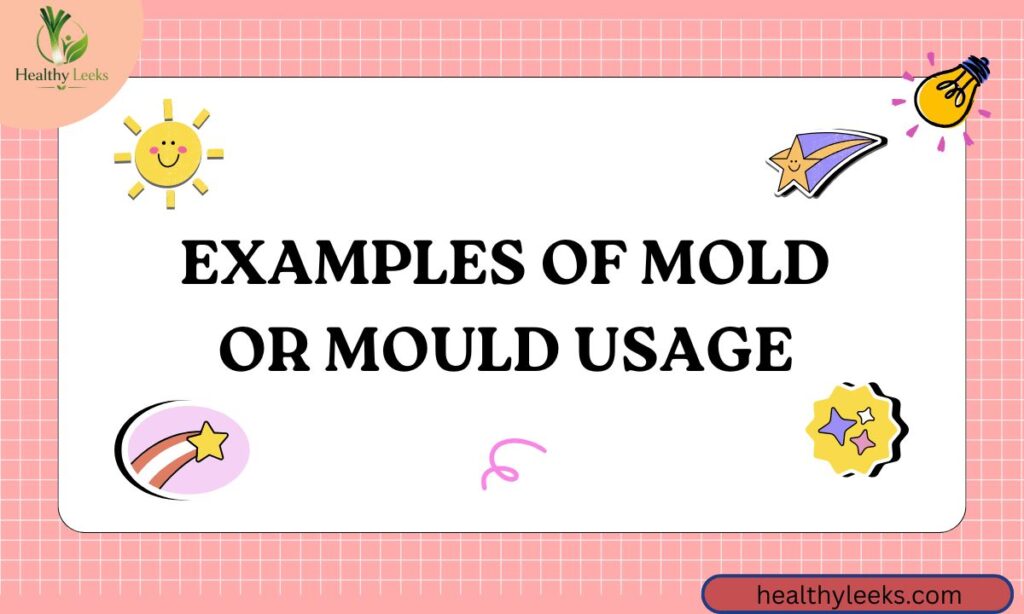 Healthy Leeks

EXAMPLES OF MOLD OR MOULD USAGE

healthyleeks.com